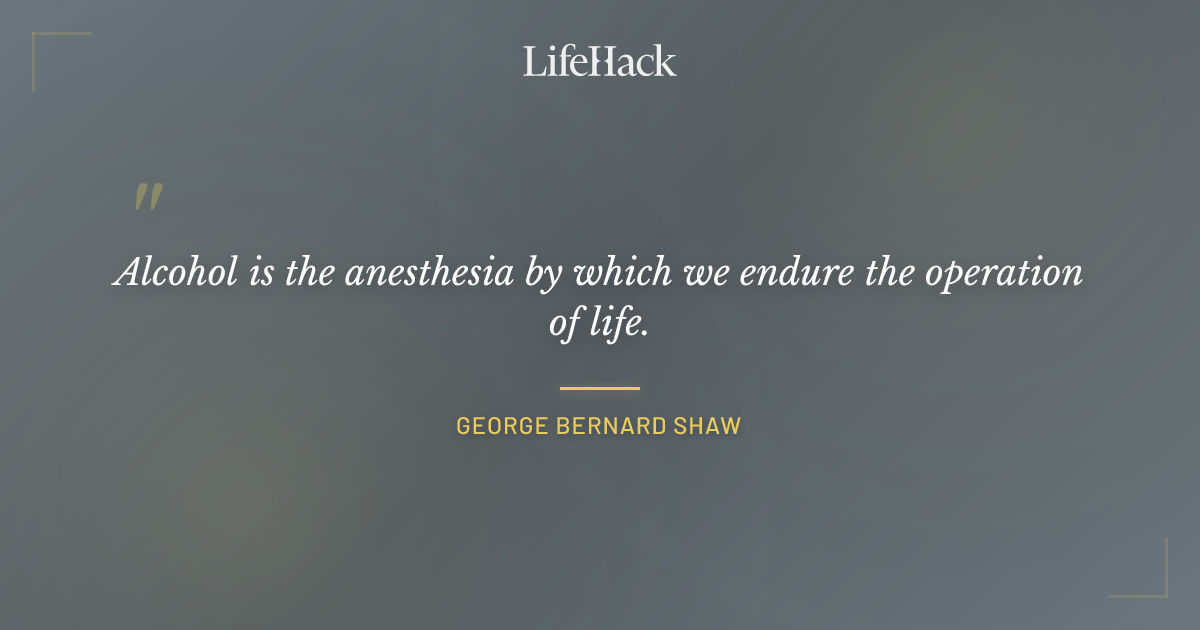 LifeHack

"

Alcohol is the anesthesia by which we endure the operation of life.

GEORGE BERNARD SHAW